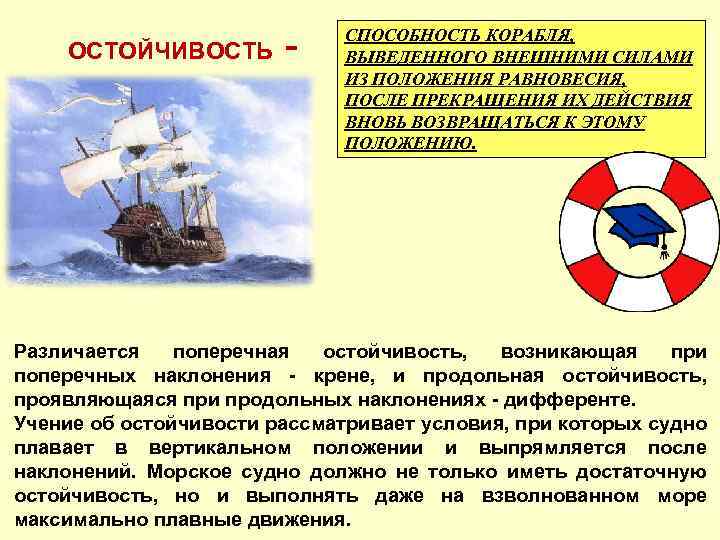 ОСТОЙЧИВОСТЬ -

СПОСОБНОСТЬ КОРАБЛЯ, ВЫВЕДЕННОГО ВНЕШНИМИ СИЛАМИ ИЗ ПОЛОЖЕНИЯ РАВНОВЕСИЯ, ПОСЛЕ ПРЕКРАЩЕНИЯ ИХ ДЕЙСТВИЯ ВНОВЬ ВОЗВРАЩАТЬСЯ К ЭТОМУ ПОЛОЖЕНИЮ.

Различается поперечная остойчивость, возникающая при поперечных наклонения - крене, и продольная остойчивость, проявляющаяся при продольных наклонениях - дифференте.
Учение об остойчивости рассматривает условия, при которых судно плавает в вертикальном положении и выпрямляется после наклонений. Морское судно должно не только иметь достаточную остойчивость, но и выполнять даже на взволнованном море максимально плавные движения.